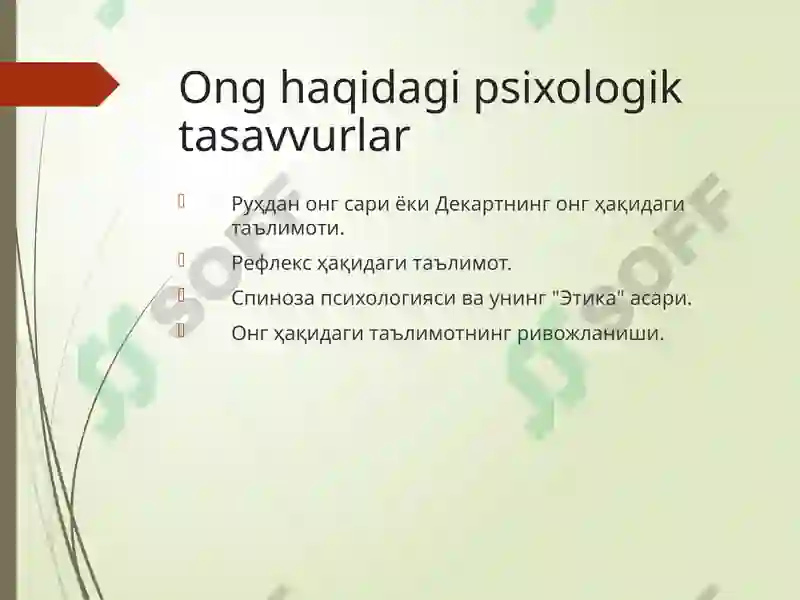 Ong haqidagi psixologik tasavvurlar

Руҳдан онг сари ёки Декартнинг онг ҳақидаги таълимоти.

Рефлекс ҳақидаги таълимот.

Спиноза психологияси ва унинг "Этика" асари.

Онг ҳақидаги таълимотнинг ривожланиши.

SOFF

SOFF